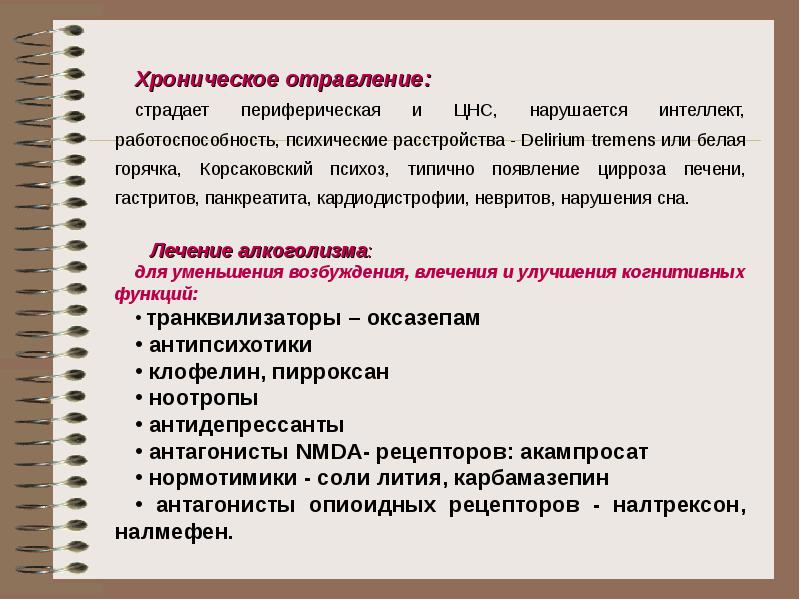 Хроническое отравление:

страдает периферическая и ЦНС, нарушается интеллект, работоспособность, психические расстройства - Delirium tremens или белая горячка, Корсаковский психоз, типично появление цирроза печени, гастритов, панкреатита, кардиодистрофии, невритов, нарушения сна.

Лечение алкоголизма:
для уменьшения возбуждения, влечения и улучшения когнитивных функций:

• транквилизаторы – оксазепам
• антипсихотики
• клофелин, пирроксан
• ноотропы
• антидепрессанты
• антагонисты NMDA- рецепторов: акампросат
• нормотимики - соли лития, карбамазепин
• антагонисты опиоидных рецепторов - налтрексон, налмефен.